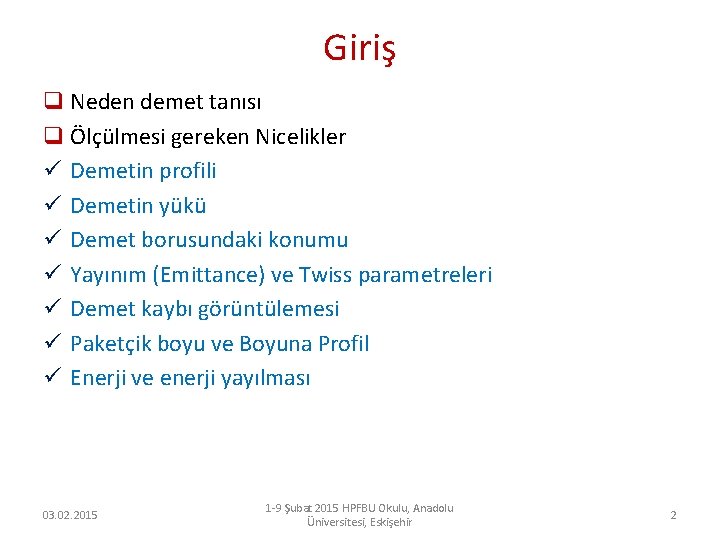 Giriş

❑ Neden demet tanısı
❑ Ölçülmesi gereken Nicelikler
✓ Demetin profili
✓ Demetin yükü
✓ Demet borusundaki konumu
✓ Yayınım (Emittance) ve Twiss parametreleri
✓ Demet kaybı görüntülemesi
✓ Paketçik boyu ve Boyuna Profil
✓ Enerji ve enerji yayılması

03.02.2015

1-9 Şubat 2015 HPFBU Okulu, Anadolu Üniversitesi, Eskişehir

2